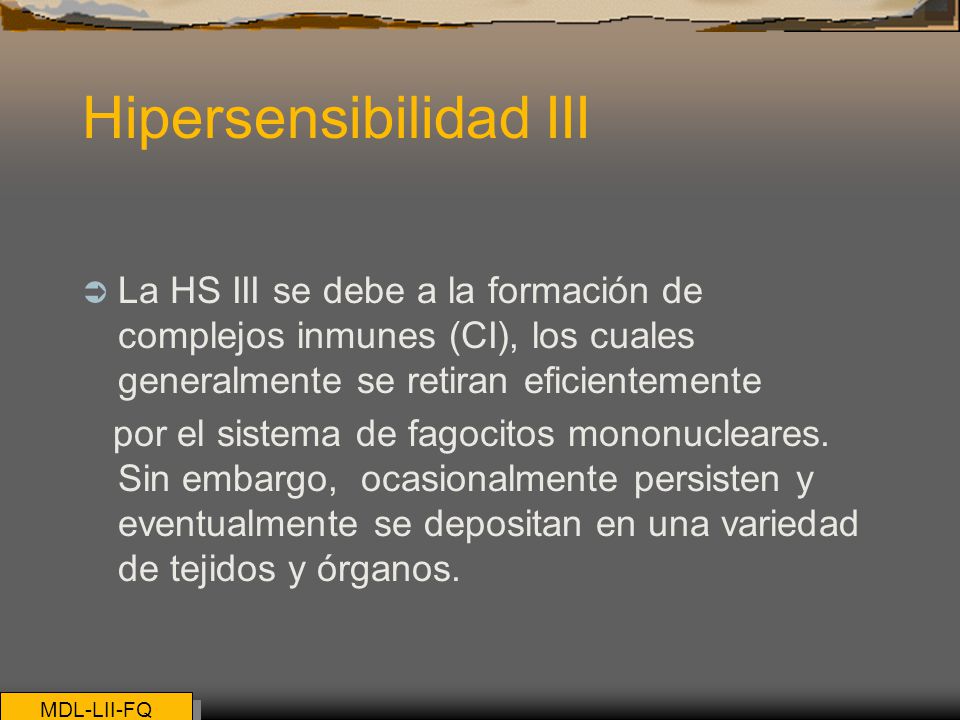 Hipersensibilidad III

La HS III se debe a la formación de complejos inmunes (CI), los cuales generalmente se retiran eficientemente

por el sistema de fagocitos mononucleares. Sin embargo, ocasionalmente persisten y eventualmente se depositan en una variedad de tejidos y órganos.

MDL-LII-FQ